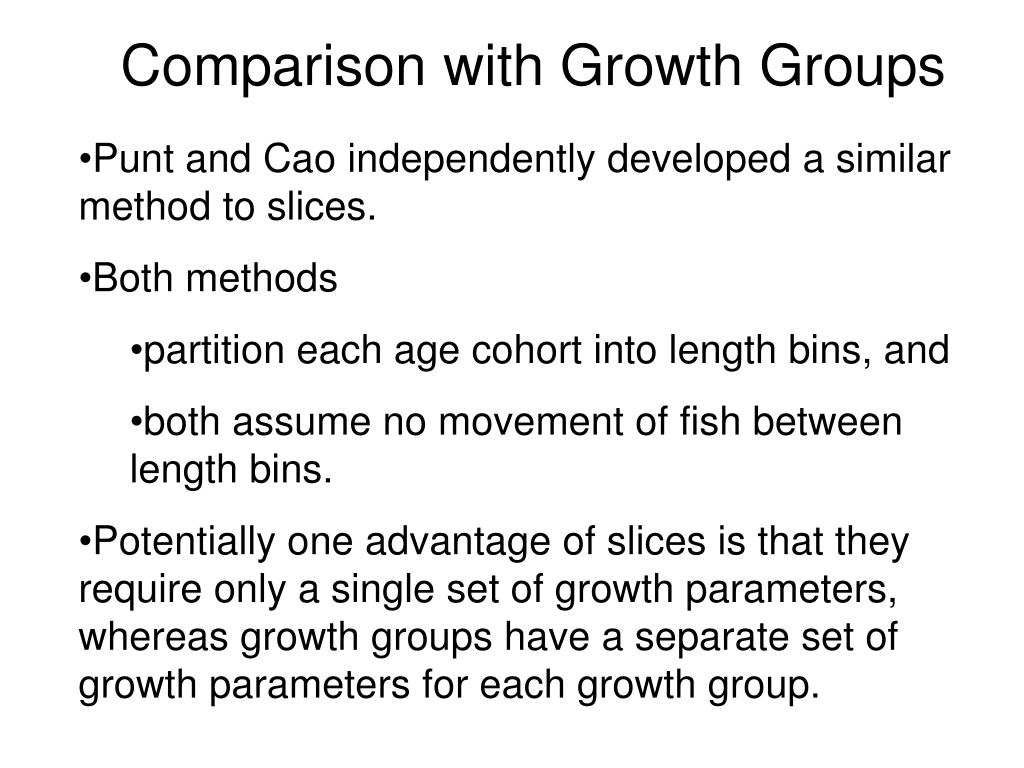 Comparison with Growth Groups

•Punt and Cao independently developed a similar method to slices.

•Both methods

•partition each age cohort into length bins, and

•both assume no movement of fish between length bins.

•Potentially one advantage of slices is that they require only a single set of growth parameters, whereas growth groups have a separate set of growth parameters for each growth group.